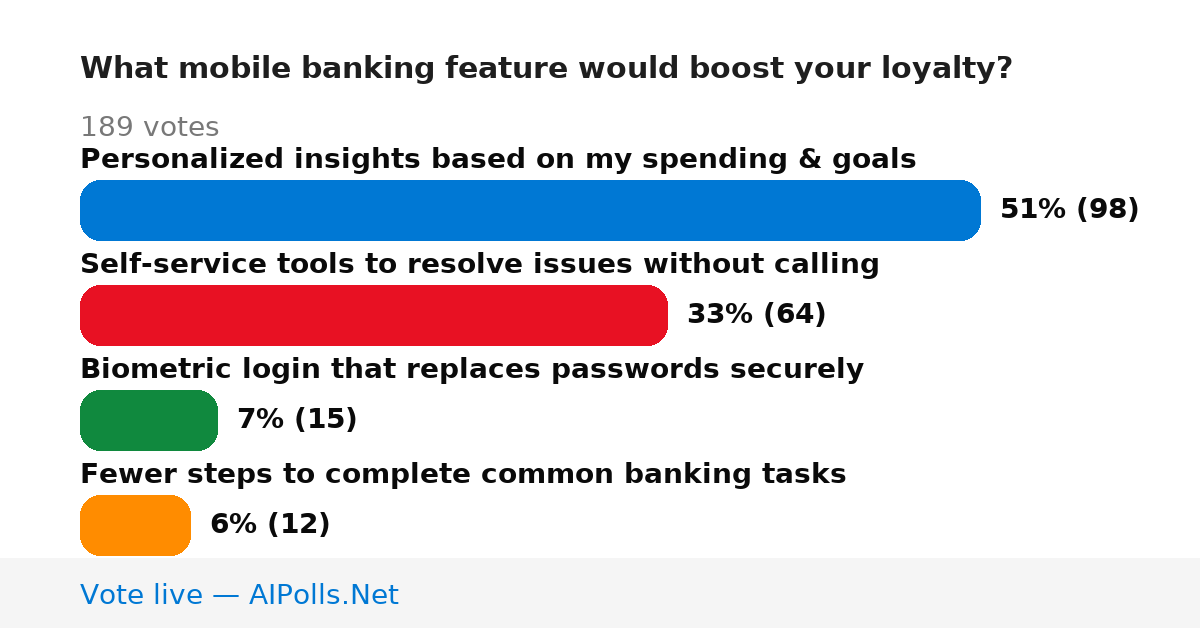 What mobile banking feature would boost your loyalty?

189 votes

Personalized insights based on my spending & goals

51% (98)

Self-service tools to resolve issues without calling

33% (64)

Biometric login that replaces passwords securely

7% (15)

Fewer steps to complete common banking tasks

6% (12)

Vote live — AIPolls.Net